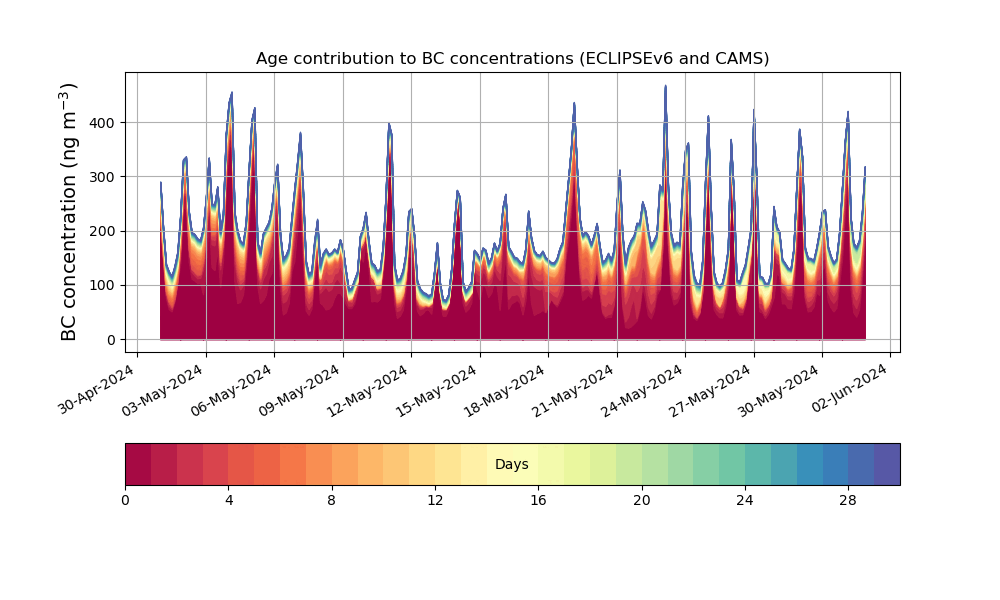 Age contribution to BC concentrations (ECLIPSEv6 and CAMS)

BC concentration (ng m$^{-3}$)

400
300
200
100
0

30-Apr-2024
03-May-2024
06-May-2024
09-May-2024
12-May-2024
15-May-2024
18-May-2024
21-May-2024
24-May-2024
27-May-2024
30-May-2024
02-Jun-2024

Days

0
4
8
12
16
20
24
28